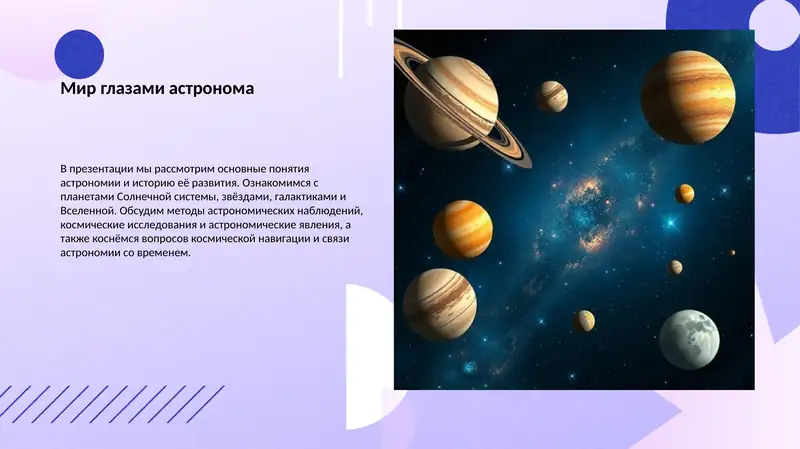 Мир глазами астронома

В презентации мы рассмотрим основные понятия астрономии и историю её развития. Ознакомимся с планетами Солнечной системы, звёздами, галактиками и Вселенной. Обсудим методы астрономических наблюдений, космические исследования и астрономические явления, а также коснёмся вопросов космической навигации и связи астрономии со временем.